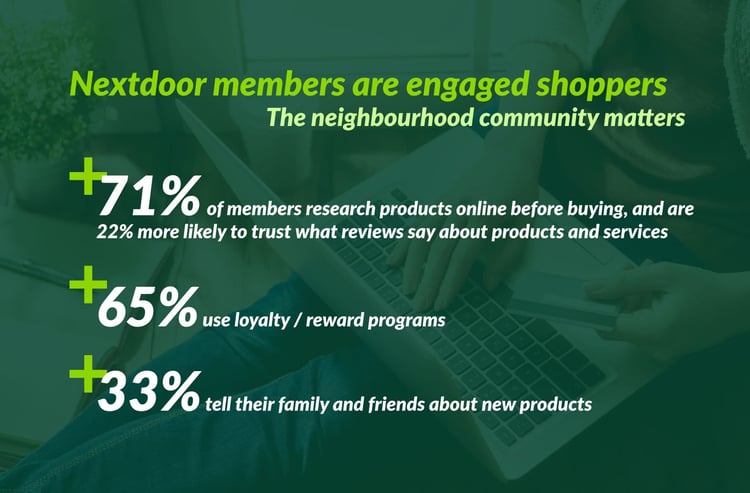 Nextdoor members are engaged shoppers
The neighbourhood community matters

+71% of members research products online before buying, and are 22% more likely to trust what reviews say about products and services

+65% use loyalty / reward programs

+33% tell their family and friends about new products